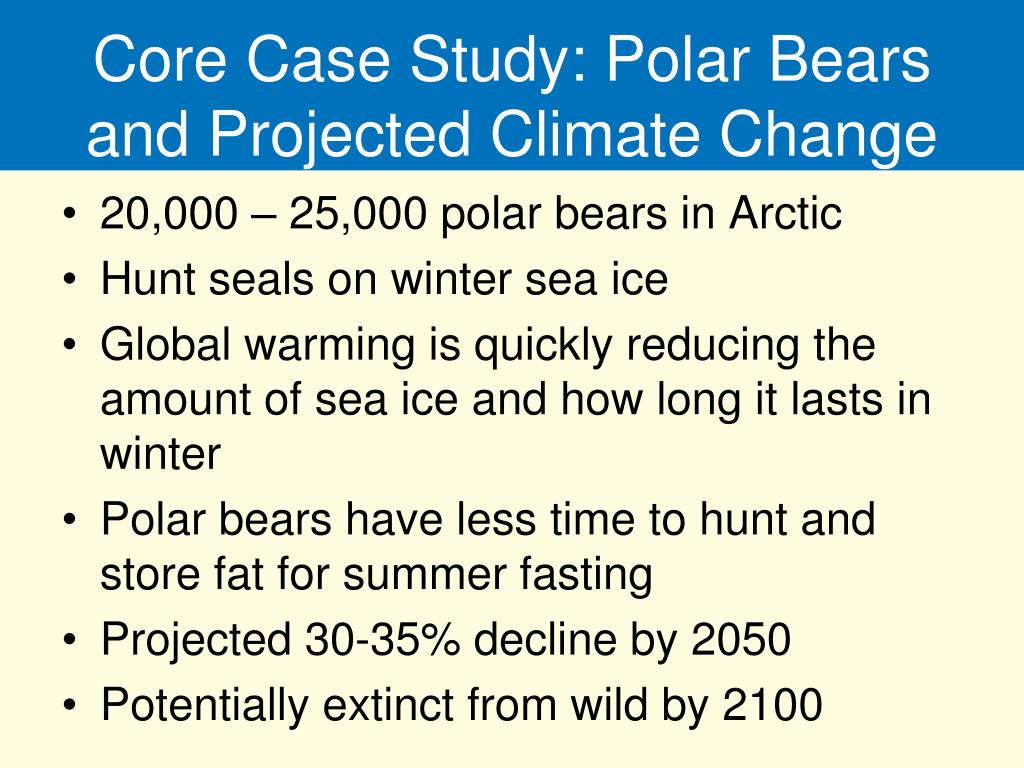 Core Case Study: Polar Bears and Projected Climate Change

• 20,000 – 25,000 polar bears in Arctic
• Hunt seals on winter sea ice
• Global warming is quickly reducing the amount of sea ice and how long it lasts in winter
• Polar bears have less time to hunt and store fat for summer fasting
• Projected 30-35% decline by 2050
• Potentially extinct from wild by 2100